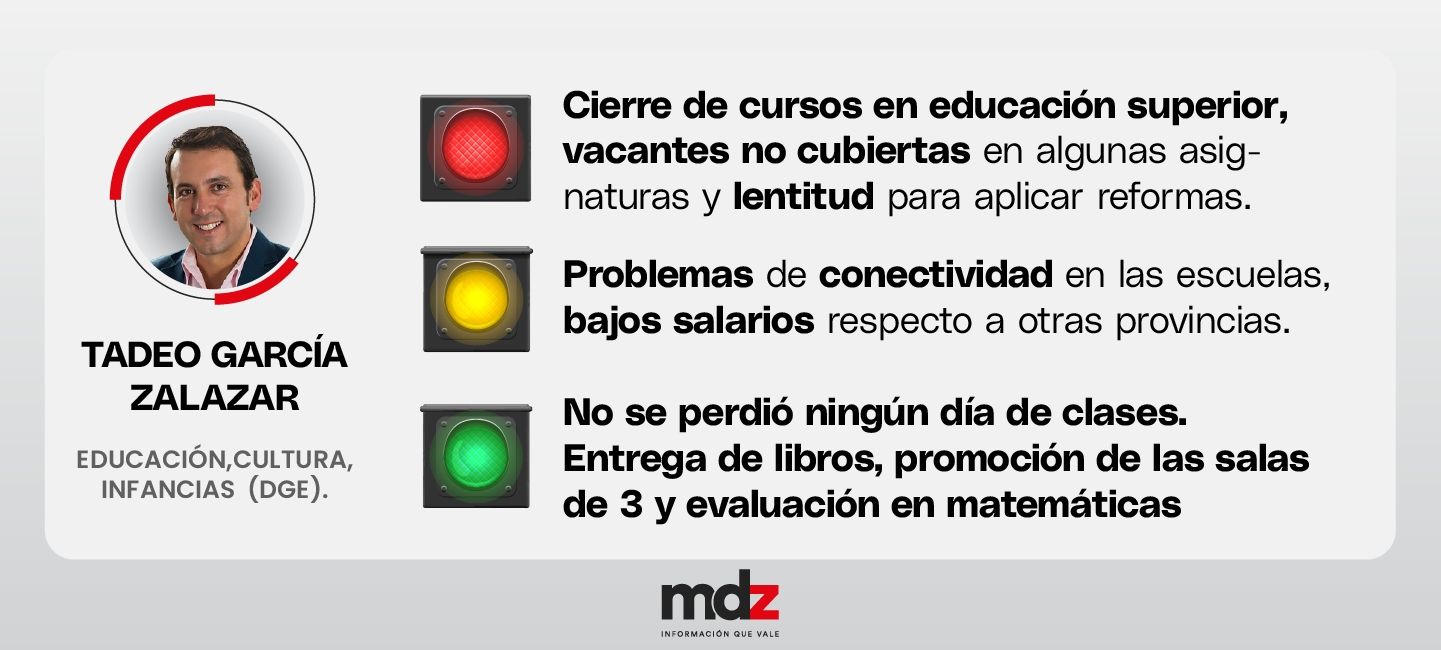 TADEO GARCÍA ZALAZAR

EDUCACIÓN,CULTURA, INFANCIAS (DGE).

Cierre de cursos en educación superior, vacantes no cubiertas en algunas asignaturas y lentitud para aplicar reformas.

Problemas de conectividad en las escuelas, bajos salarios respecto a otras provincias.

No se perdió ningún día de clases. Entrega de libros, promoción de las salas de 3 y evaluación en matemáticas

mdz
INFORMACIÓN QUE VALE